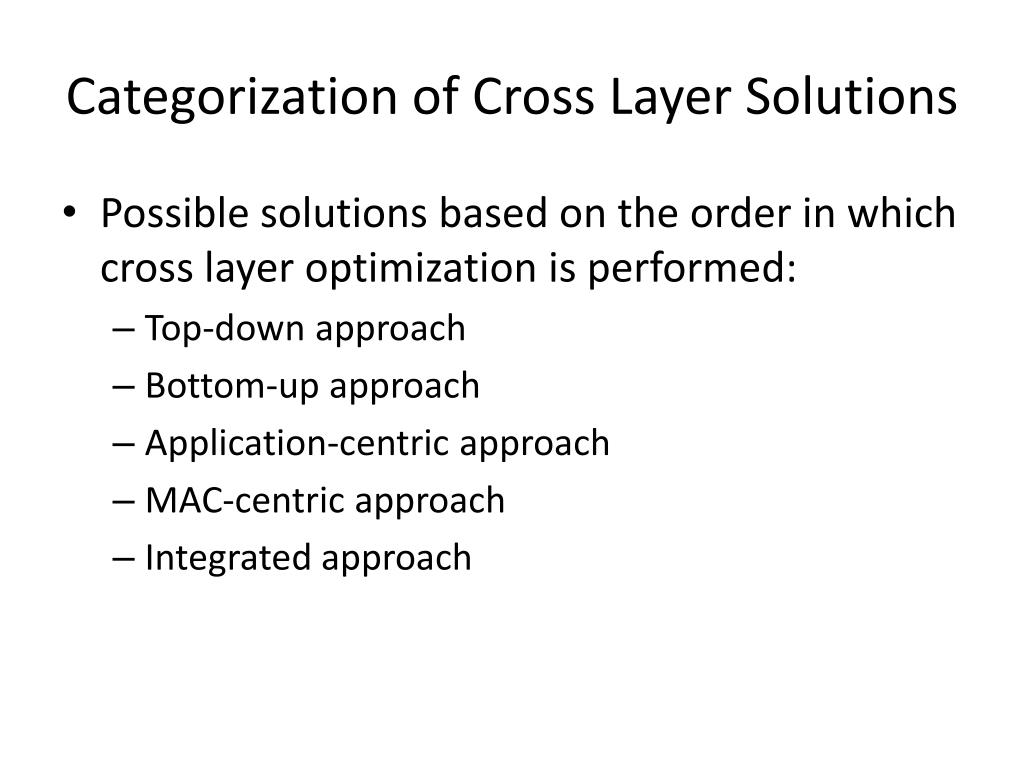 Categorization of Cross Layer Solutions

• Possible solutions based on the order in which cross layer optimization is performed:
  – Top-down approach
  – Bottom-up approach
  – Application-centric approach
  – MAC-centric approach
  – Integrated approach